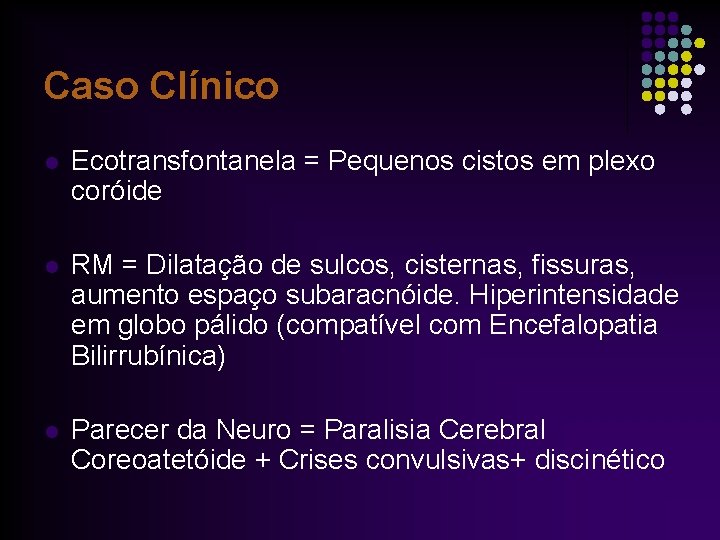 Caso Clínico

- Ecotransfontanela = Pequenos cistos em plexo coróide

- RM = Dilatação de sulcos, cisternas, fissuras, aumento espaço subaracnóide. Hiperintensidade em globo pálido (compatível com Encefalopatia Bilirrubínica)

- Parecer da Neuro = Paralisia Cerebral Coreoatetóide + Crises convulsivas+ discinético